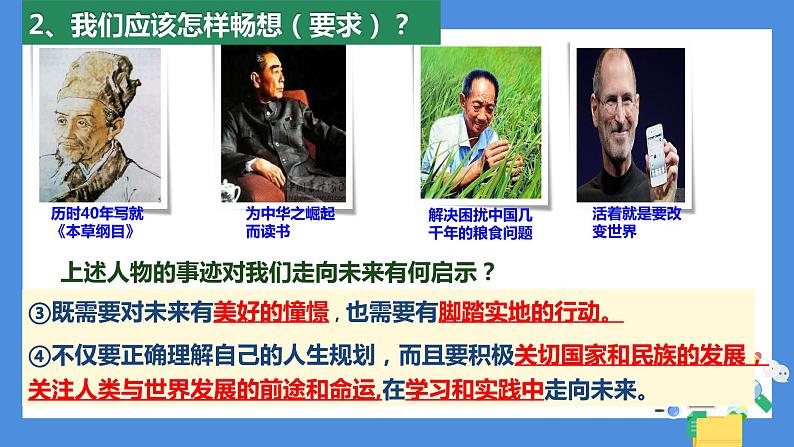 2、我们应该怎样畅想（要求）？

历时40年写就《本草纲目》

为中华之崛起而读书

解决困扰中国几千年的粮食问题

活着就是要改变世界

上述人物的事迹对我们走向未来有何启示？

③既需要对未来有美好的憧憬，也需要有脚踏实地的行动。

④不仅要正确理解自己的人生规划，而且要积极关切国家和民族的发展，关注人类与世界发展的前途和命运,在学习和实践中走向未来。